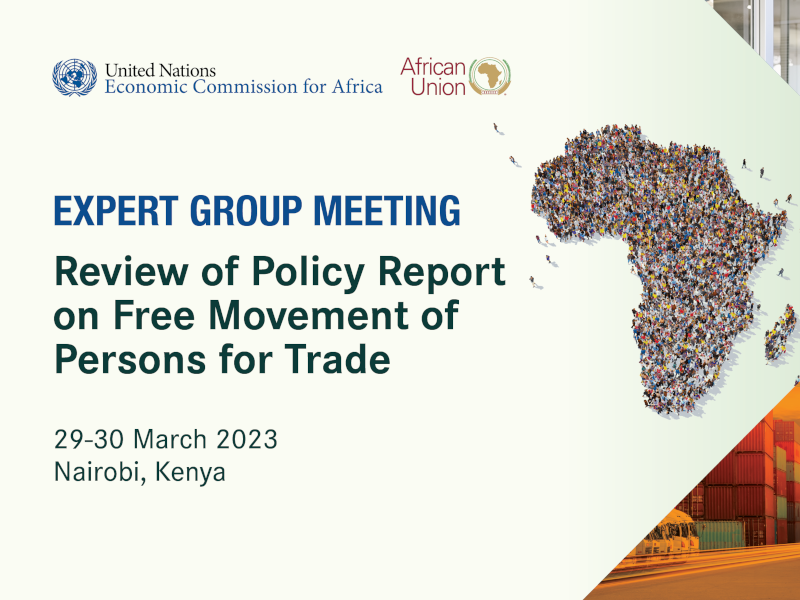 United Nations
Economic Commission for Africa

African Union

EXPERT GROUP MEETING

Review of Policy Report on Free Movement of Persons for Trade

29-30 March 2023
Nairobi, Kenya